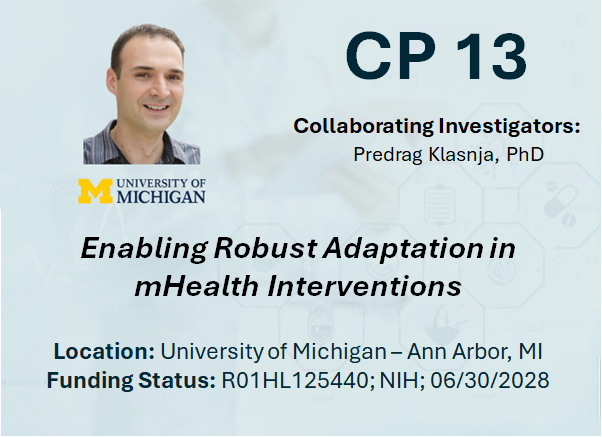 CP 13

Collaborating Investigators:
Predrag Klasnja, PhD

M UNIVERSITY OF MICHIGAN

Enabling Robust Adaptation in mHealth Interventions

Location: University of Michigan – Ann Arbor, MI
Funding Status: R01HL125440; NIH; 06/30/2028